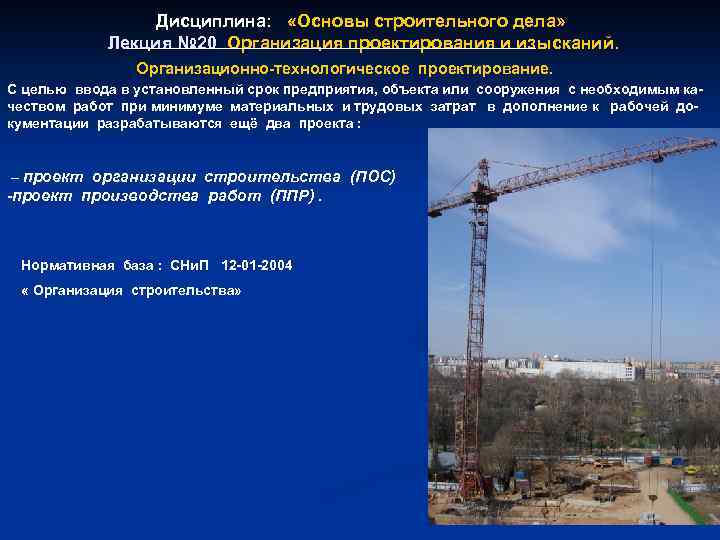 Дисциплина: «Основы строительного дела»
Лекция №20 Организация проектирования и изысканий.

Организационно-технологическое проектирование.

С целью ввода в установленный срок предприятия, объекта или сооружения с необходимым качеством работ при минимуме материальных и трудовых затрат в дополнение к рабочей документации разрабатываются ещё два проекта :

– проект организации строительства (ПОС)
-проект производства работ (ППР) .

Нормативная база : СНиП 12-01-2004
« Организация строительства»